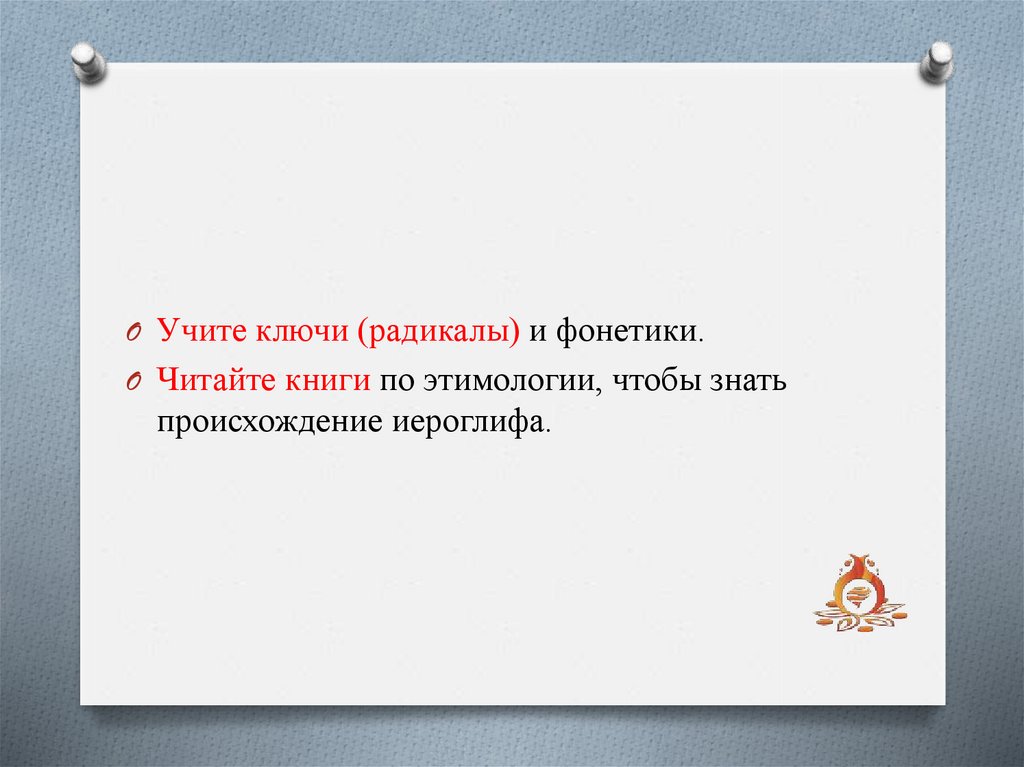 Учите ключи (радикалы) и фонетики.

Читайте книги по этимологии, чтобы знать происхождение иероглифа.